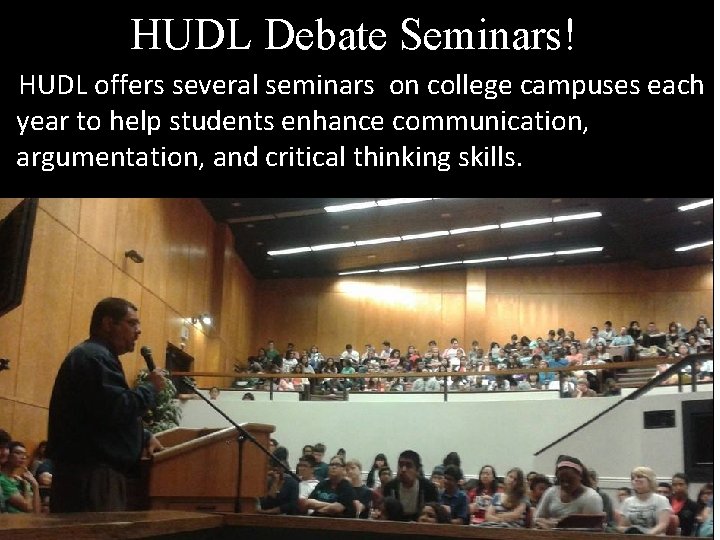 HUDL Debate Seminars!

HUDL offers several seminars on college campuses each year to help students enhance communication, argumentation, and critical thinking skills.